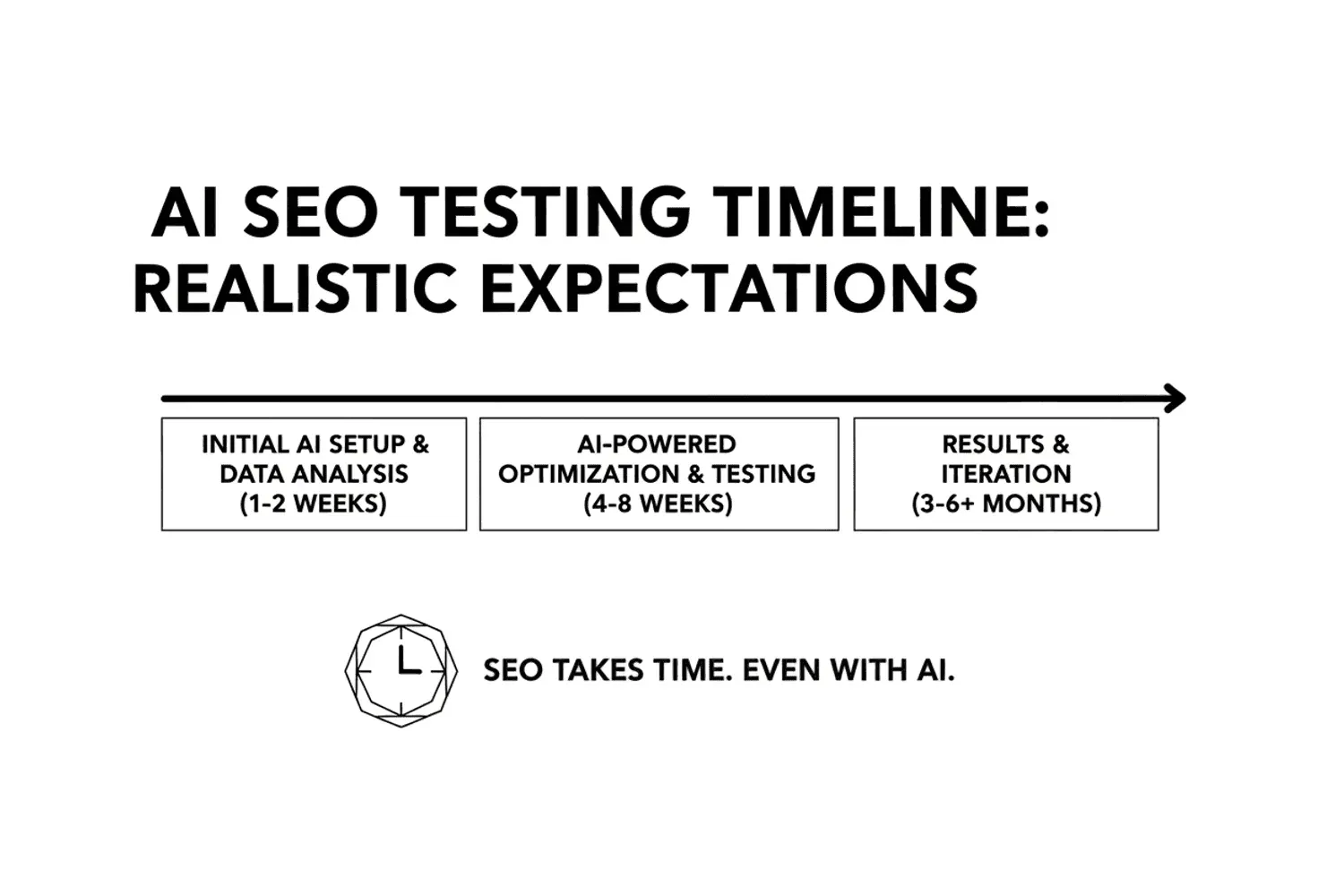 AI SEO TESTING TIMELINE: REALISTIC EXPECTATIONS

INITIAL AI SETUP & DATA ANALYSIS (1-2 WEEKS)

AI-POWERED OPTIMIZATION & TESTING (4-8 WEEKS)

RESULTS & ITERATION (3-6+ MONTHS)

SEO TAKES TIME. EVEN WITH AI.